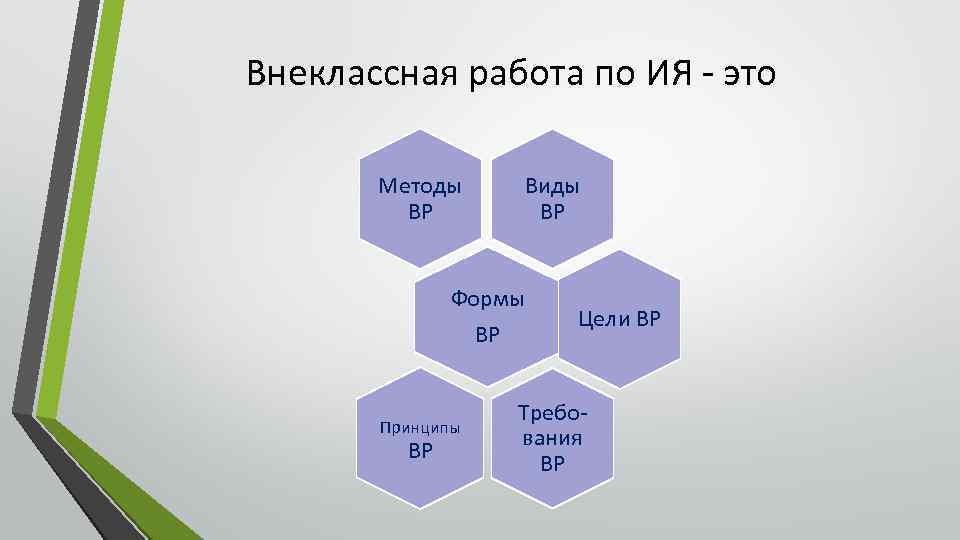 Внеклассная работа по ИЯ - это

Методы ВР

Виды ВР

Формы ВР

Цели ВР

Принципы ВР

Требования ВР